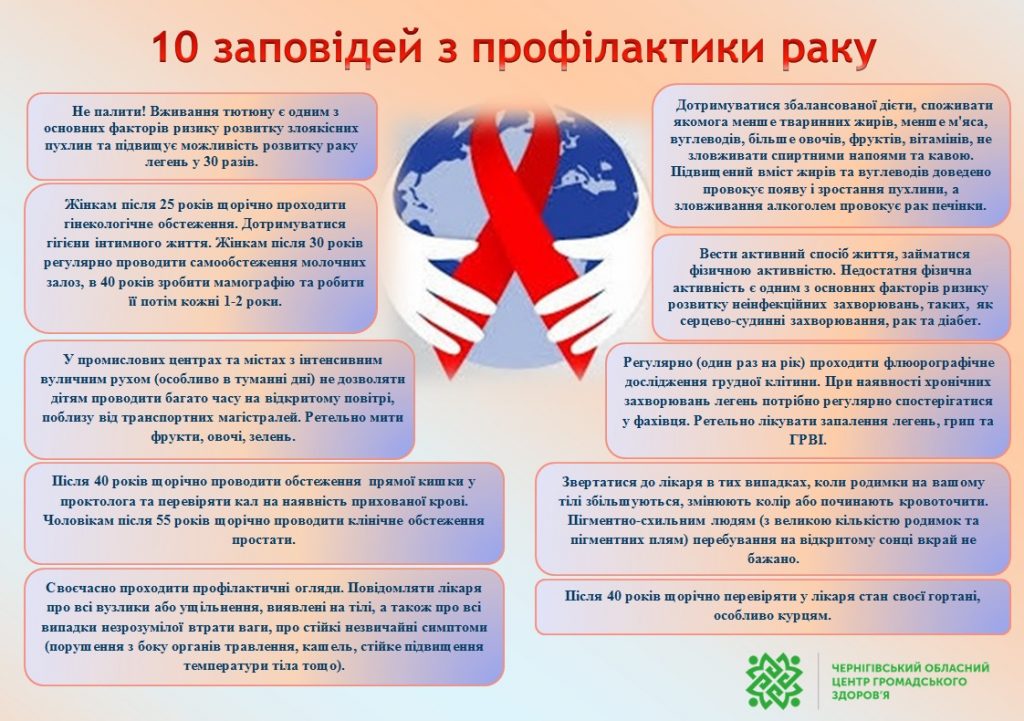 10 заповідей з профілактики раку

Не палити! Вживання тютюну є одним з основних факторів ризику розвитку злоякісних пухлин та підвищує можливість розвитку раку легень у 30 разів.

Жінкам після 25 років щорічно проходити гінекологічне обстеження. Дотримуватися гігієни інтимного життя. Жінкам після 30 років регулярно проводити самообстеження молочних залоз, в 40 років зробити мамографію та робити її потім кожні 1-2 роки.

У промислових центрах та містах з інтенсивним вуличним рухом (особливо в туманні дні) не дозволяти дітям проводити багато часу на відкритому повітрі, поблизу від транспортних магістралей. Ретельно мити фрукти, овочі, зелень.

Після 40 років щорічно проводити обстеження прямої кишки у проктолога та перевіряти кал на наявність прихованої крові. Чоловікам після 55 років щорічно проводити клінічне обстеження простати.

Своєчасно проходити профілактичні огляди. Повідомляти лікаря про всі вузлики або ущільнення, виявлені на тілі, а також про всі випадки незрозумілої втрати ваги, про стійкі незвичайні симптоми (порушення з боку органів травлення, кашель, стійке підвищення температури тіла тощо).

Дотримуватися збалансованої дієти, споживати якомога менше тваринних жирів, менше м'яса, вуглеводів, більше овочів, фруктів, вітамінів, не зловживати спиртними напоями та кавою. Підвищений вміст жирів та вуглеводів доведено провокує появу і зростання пухлини, а зловживання алкоголем провокує рак печінки.

Вести активний спосіб життя, займатися фізичною активністю. Недостатня фізична активність є одним з основних факторів ризику розвитку неінфекційних захворювань, таких, як серцево-судинні захворювання, рак та діабет.

Регулярно (один раз на рік) проходити флюорографічне дослідження грудної клітини. При наявності хронічних захворювань легень потрібно регулярно спостерігатися у фахівця. Ретельно лікувати запалення легень, грип та ГРВІ.

Звертатися до лікаря в тих випадках, коли родимки на вашому тілі збільшуються, змінюють колір або починають кровоточити. Пігментно-схильним людям (з великою кількістю родимок та пігментних плям) перебування на відкритому сонці вкрай не бажано.

Після 40 років щорічно перевіряти у лікаря стан своєї гортані, особливо курцям.

ЧЕРНІГІВСЬКИЙ ОБЛАСНИЙ ЦЕНТР ГРОМАДСЬКОГО ЗДОРОВ'Я